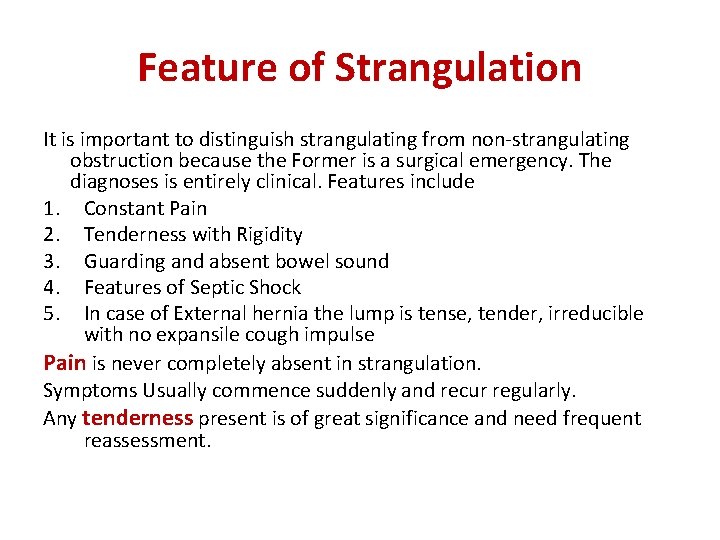 Feature of Strangulation

It is important to distinguish strangulating from non-strangulating obstruction because the Former is a surgical emergency. The diagnoses is entirely clinical. Features include

1. Constant Pain
2. Tenderness with Rigidity
3. Guarding and absent bowel sound
4. Features of Septic Shock
5. In case of External hernia the lump is tense, tender, irreducible with no expansile cough impulse

Pain is never completely absent in strangulation.

Symptoms Usually commence suddenly and recur regularly.

Any tenderness present is of great significance and need frequent reassessment.